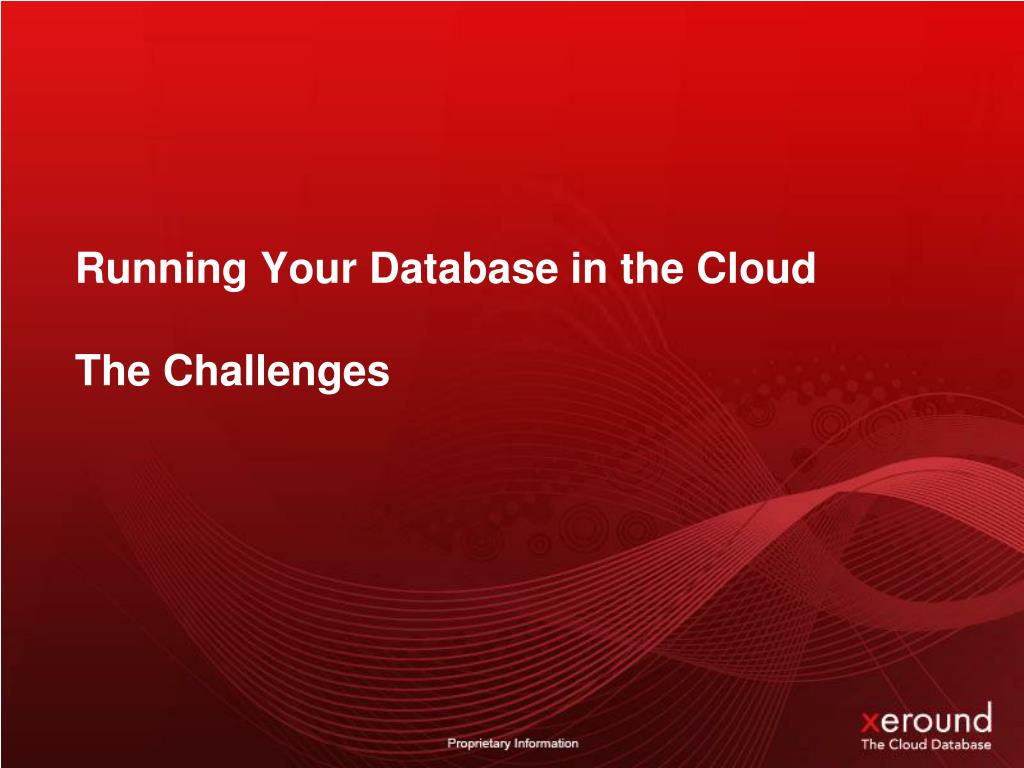 Running Your Database in the Cloud

The Challenges

Proprietary Information

xeround
The Cloud Database